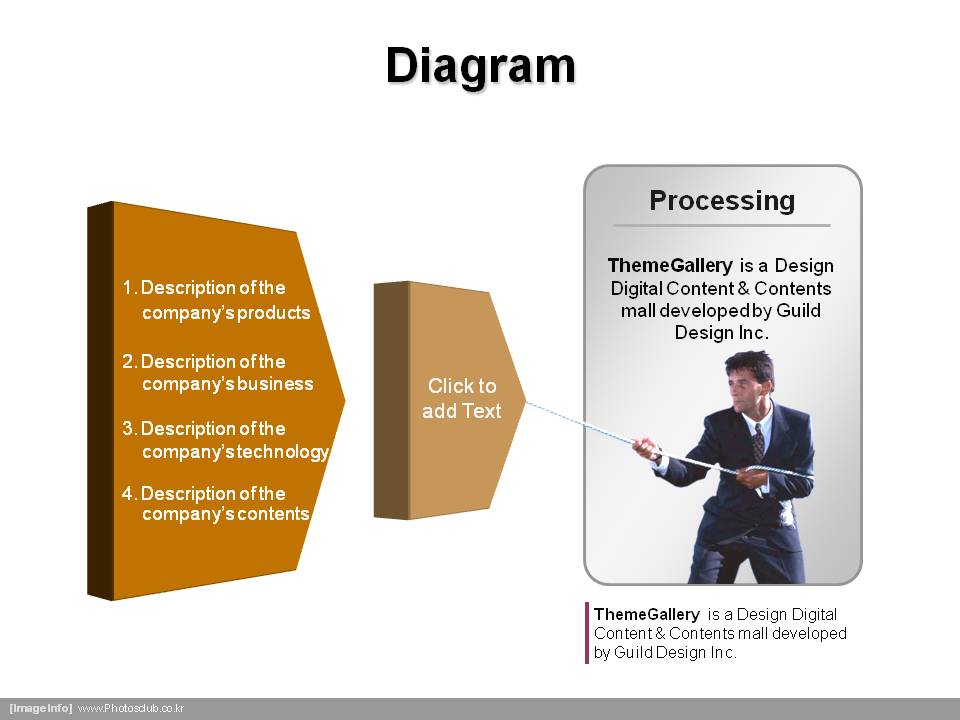 Diagram

1. Description of the company's products

2. Description of the company's business

3. Description of the company's technology

4. Description of the company's contents

Click to add Text

Processing

ThemeGallery is a Design Digital Content & Contents mall developed by Guild Design Inc.

ThemeGallery is a Design Digital Content & Contents mall developed by Guild Design Inc.

[Image Info] www.Photosclub.co.kr